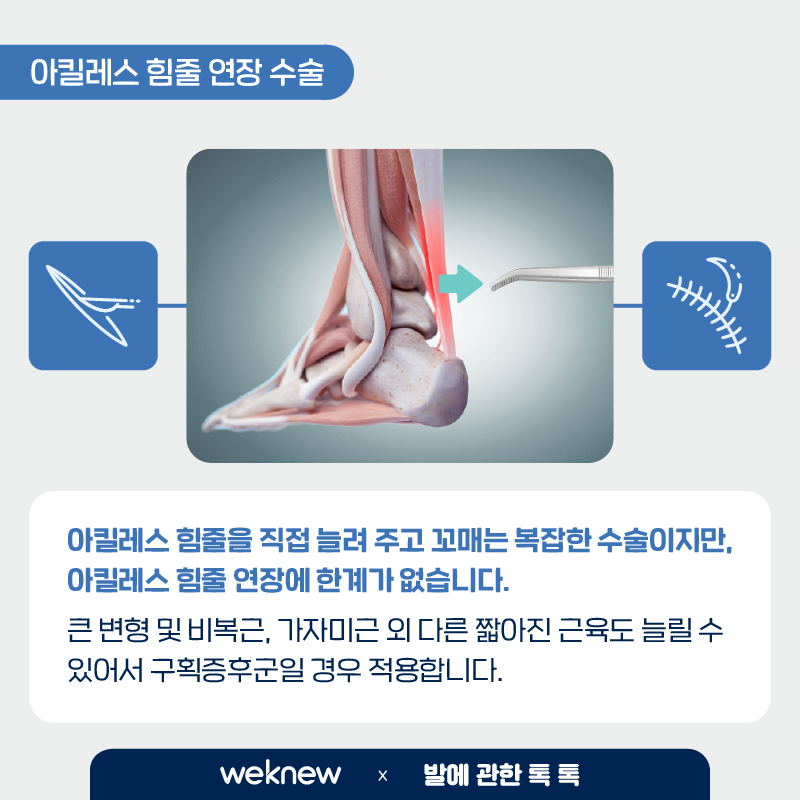 아킬레스 힘줄 연장 수술

아킬레스 힘줄을 직접 늘려 주고 꼬매는 복잡한 수술이지만, 아킬레스 힘줄 연장에 한계가 없습니다.

큰 변형 및 비복근, 가자미근 외 다른 짧아진 근육도 늘릴 수 있어서 구획증후군일 경우 적용합니다.

weknew x 발에 관한 톡 톡